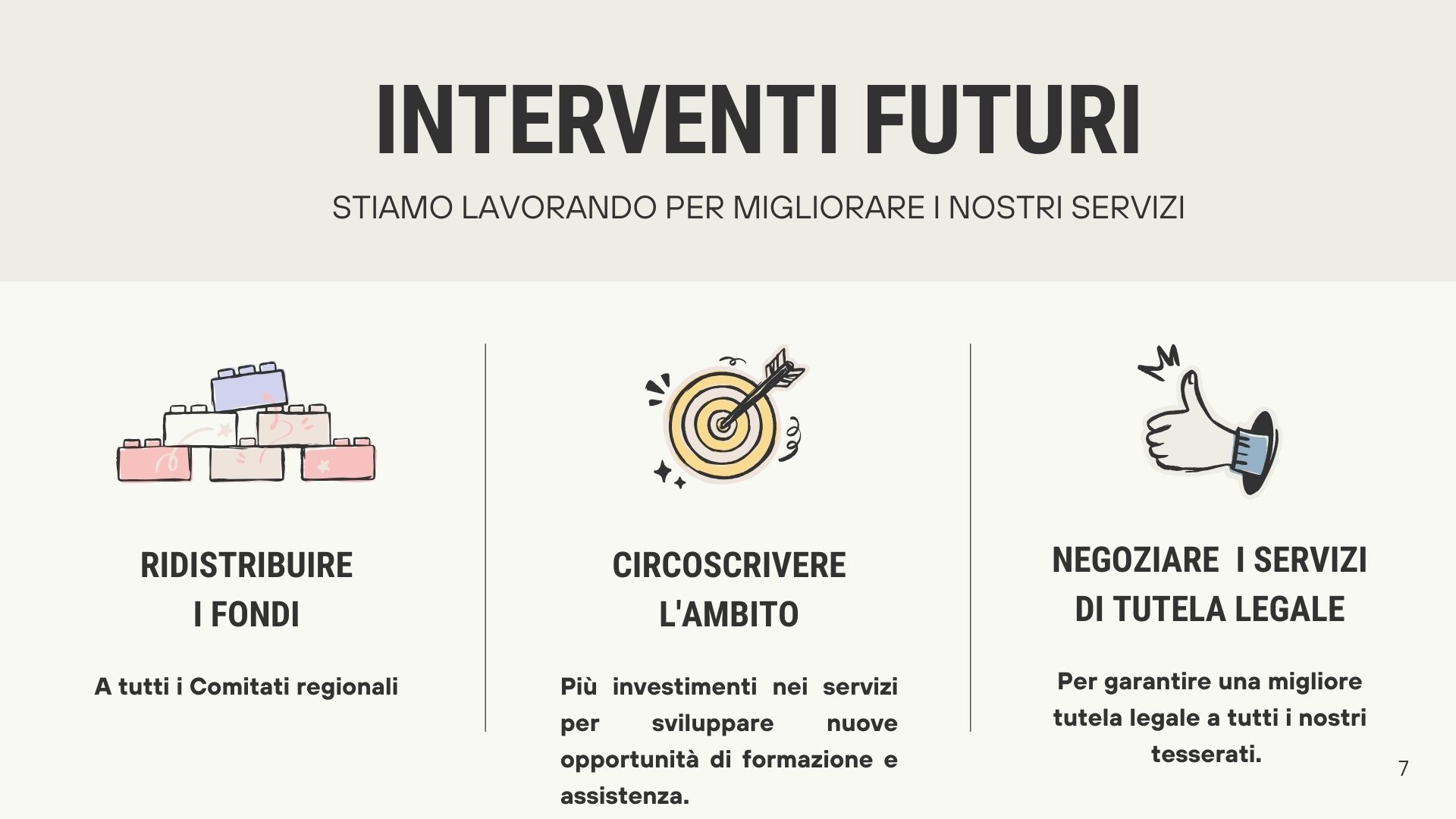 INTERVENTI FUTURI

STIAMO LAVORANDO PER MIGLIORARE I NOSTRI SERVIZI

RIDISTRIBUIRE I FONDI

A tutti i Comitati regionali

CIRCOSCRIVERE L'AMBITO

Più investimenti nei servizi per sviluppare nuove opportunità di formazione e assistenza.

NEGOZIARE I SERVIZI DI TUTELA LEGALE

Per garantire una migliore tutela legale a tutti i nostri tesserati.

7